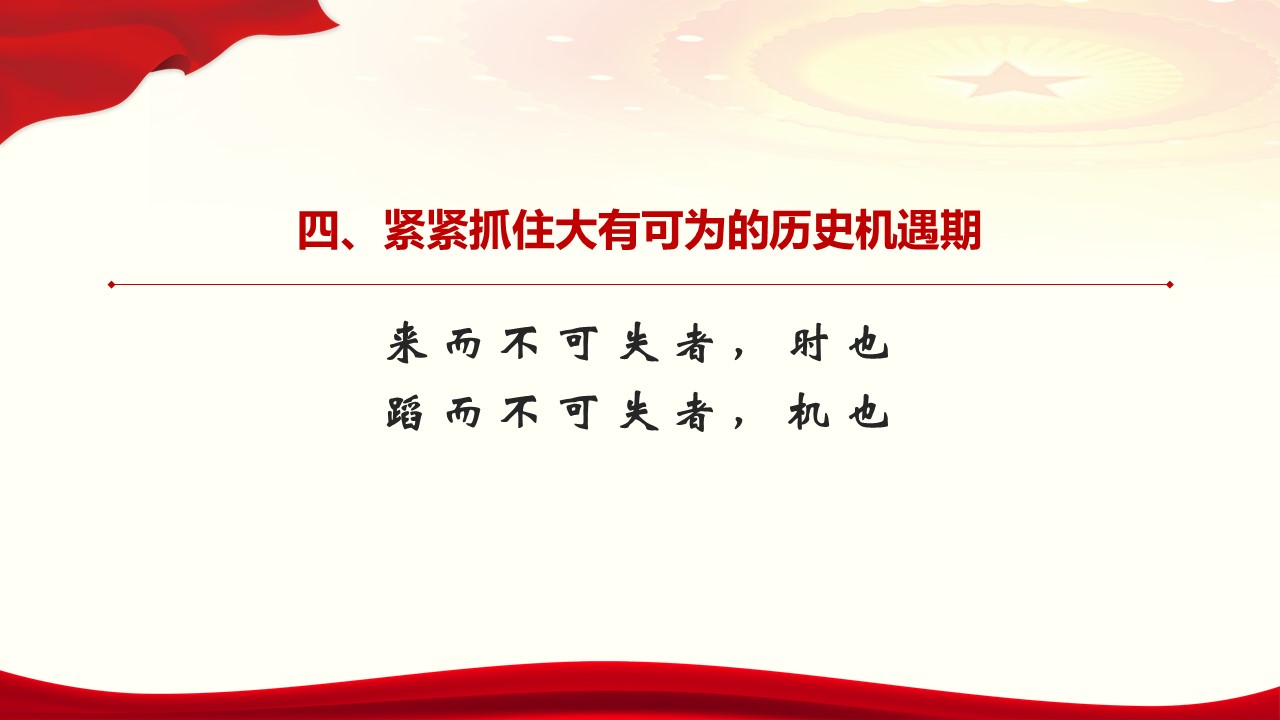 四、紧紧抓住大有可为的历史机遇期

来而不可失者，时也
蹈而不可失者，机也